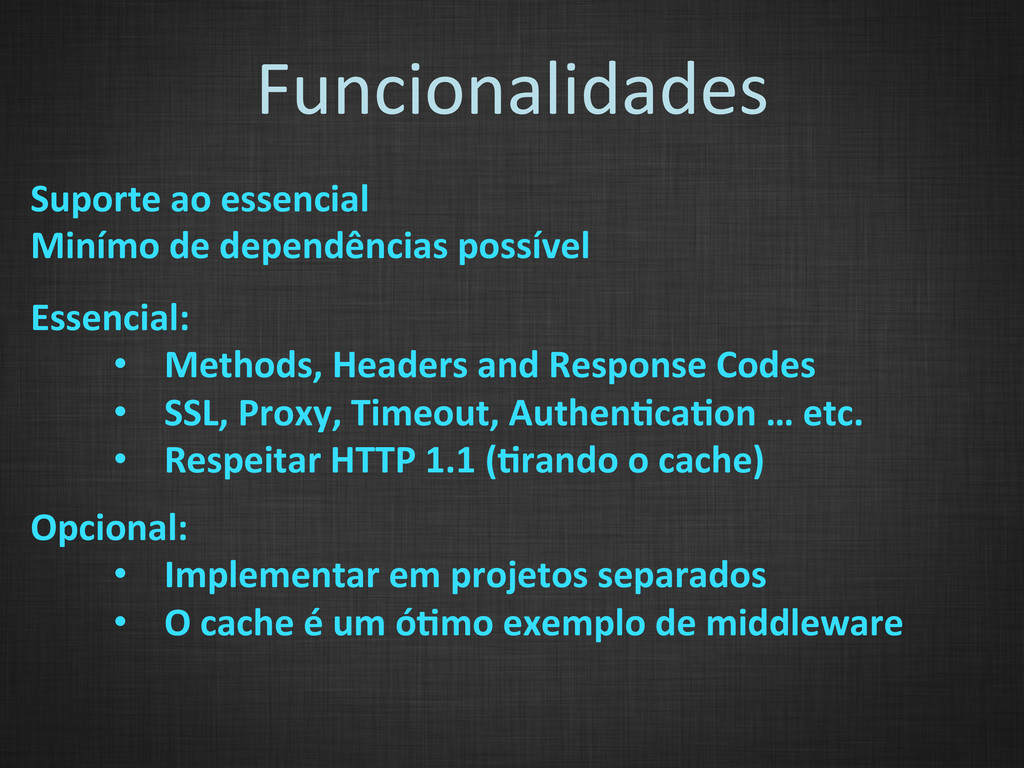 Funcionalidades

Suporte ao essencial
Minímo de dependências possível

Essencial:
• Methods, Headers and Response Codes
• SSL, Proxy, Timeout, Authentication … etc.
• Respeitar HTTP 1.1 (tirando o cache)

Opcional:
• Implementar em projetos separados
• O cache é um ótimo exemplo de middleware